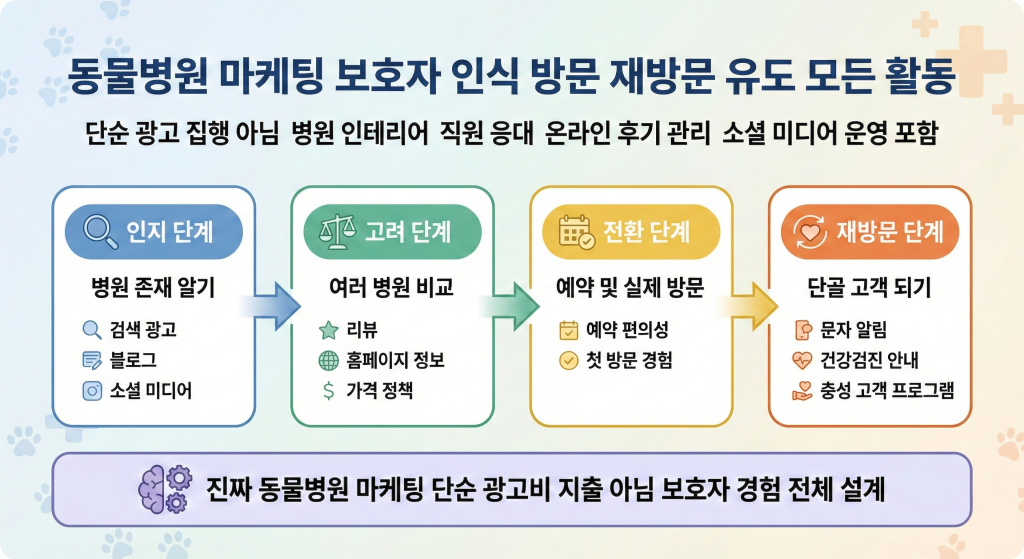 동물병원 마케팅 보호자 인식 방문 재방문 유도 모든 활동

단순 광고 집행 아님 병원 인테리어 직원 응대 온라인 후기 관리 소셜 미디어 운영 포함

인지 단계

병원 존재 알기

검색 광고

블로그

소셜 미디어

고려 단계

여러 병원 비교

리뷰

홈페이지 정보

가격 정책

전환 단계

예약 및 실제 방문

예약 편의성

첫 방문 경험

재방문 단계

단골 고객 되기

문자 알림

건강검진 안내

충성 고객 프로그램

진짜 동물병원 마케팅 단순 광고비 지출 아님 보호자 경험 전체 설계